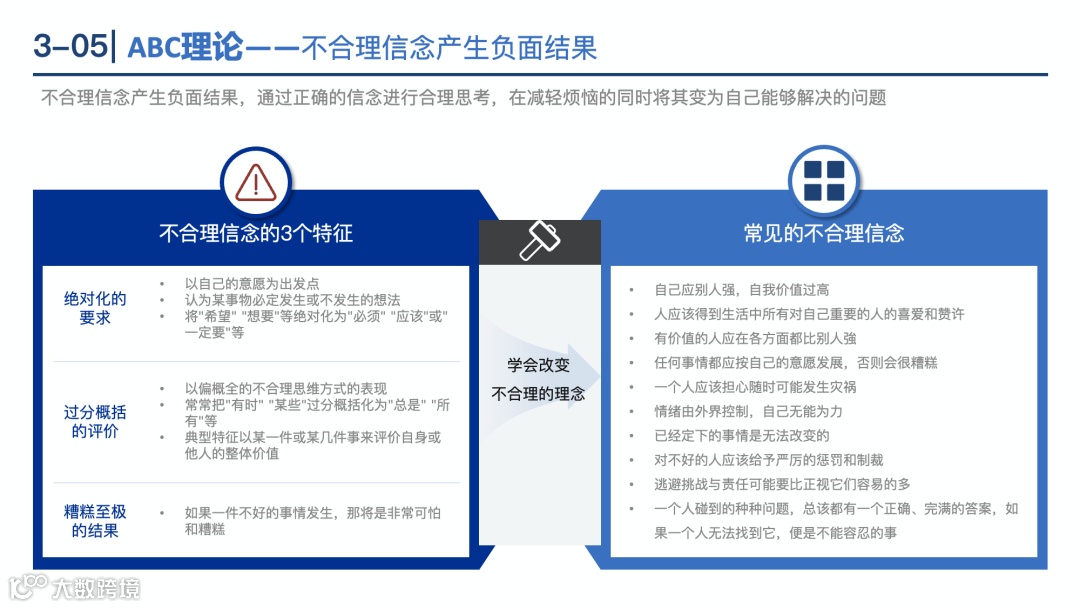 3–05| ABC理论——不合理信念产生负面结果

不合理信念产生负面结果，通过正确的信念进行合理思考，在减轻烦恼的同时将其变为自己能够解决的问题

不合理信念的3个特征

绝对化的要求

- 以自己的意愿为出发点
- 认为某事物必定发生或不发生的想法
- 将"希望" "想要"等绝对化为"必须" "应该"或"一定要"等

过分概括的评价

- 以偏概全的不合理思维方式的表现
- 常常把"有时" "某些"过分概括化为"总是" "所有"等
- 典型特征以某一件或某几件事来评价自身或他人的整体价值

糟糕至极的结果

- 如果一件不好的事情发生，那将是非常可怕和糟糕

学会改变不合理的理念

常见的不合理信念

- 自己应别人强，自我价值过高
- 人应该得到生活中所有对自己重要的人的喜爱和赞许
- 有价值的人应在各方面都比别人强
- 任何事情都应按自己的意愿发展，否则会很糟糕
- 一个人应该担心随时可能发生灾祸
- 情绪由外界控制，自己无能为力
- 已经定下的事情是无法改变的
- 对不好的人应该给予严厉的惩罚和制裁
- 逃避挑战与责任可能要比正视它们容易的多
- 一个人碰到的种种问题，总该都有一个正确、完满的答案，如果一个人无法找到它，便是不能容忍的事

大数跨境